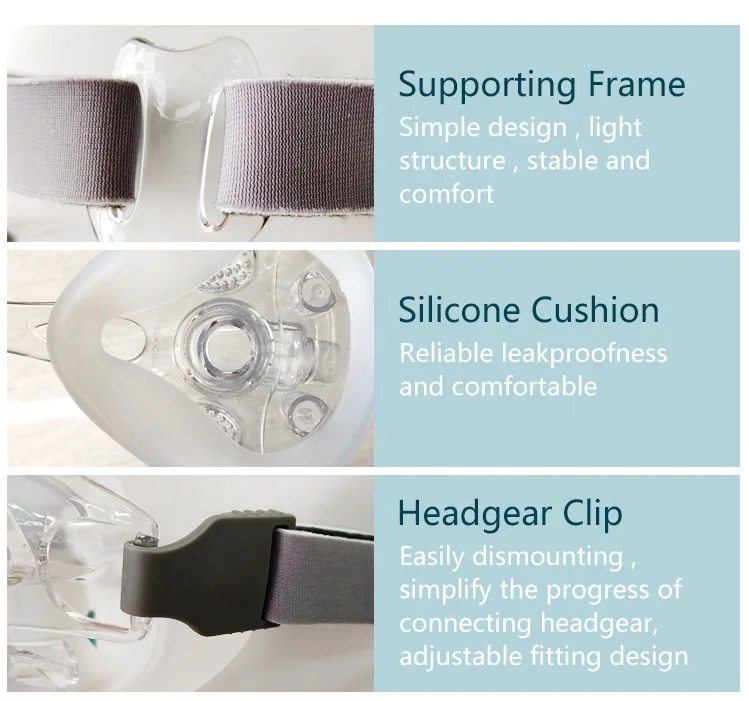 Supporting Frame
Simple design , light structure , stable and comfort

Silicone Cushion
Reliable leakproofness and comfortable

Headgear Clip
Easily dismounting , simplify the progress of connecting headgear, adjustable fitting design